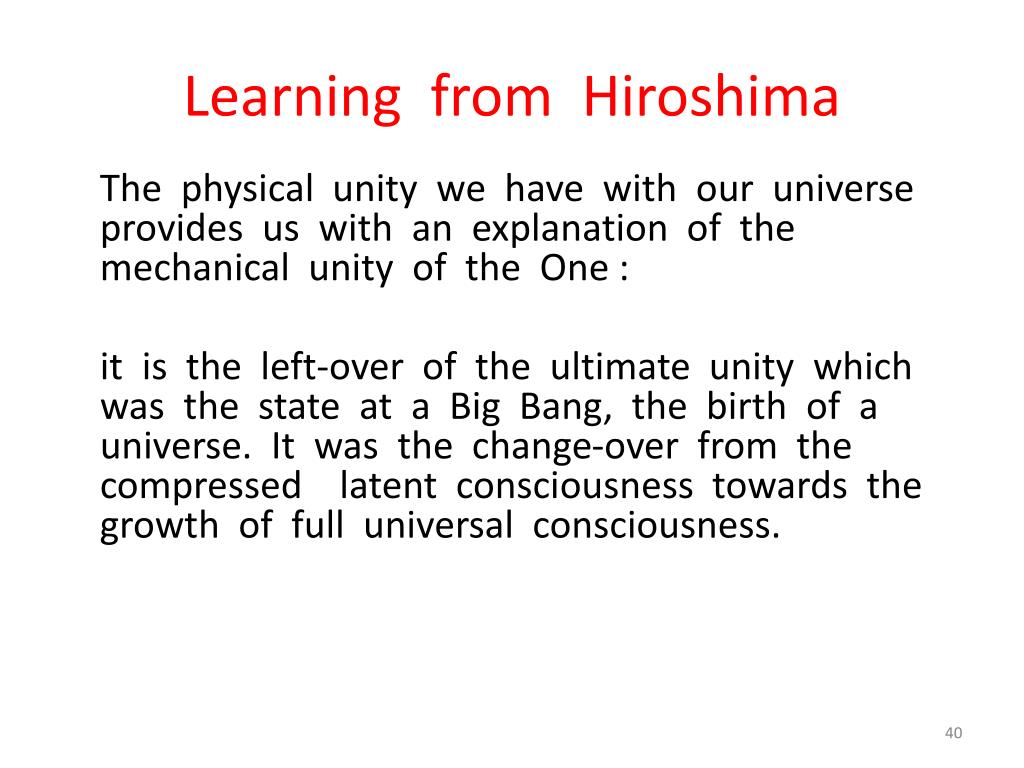 Learning from Hiroshima

The physical unity we have with our universe provides us with an explanation of the mechanical unity of the One :

it is the left-over of the ultimate unity which was the state at a Big Bang, the birth of a universe. It was the change-over from the compressed latent consciousness towards the growth of full universal consciousness.

40